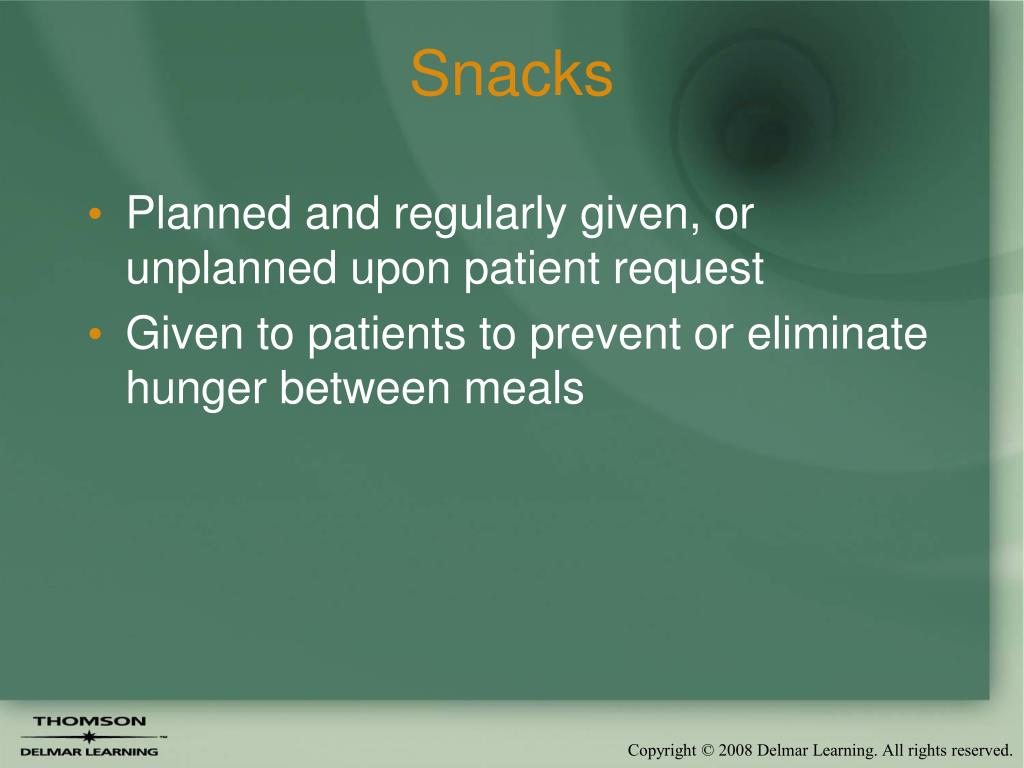 Snacks

• Planned and regularly given, or unplanned upon patient request
• Given to patients to prevent or eliminate hunger between meals

THOMSON
DELMAR LEARNING

Copyright © 2008 Delmar Learning. All rights reserved.